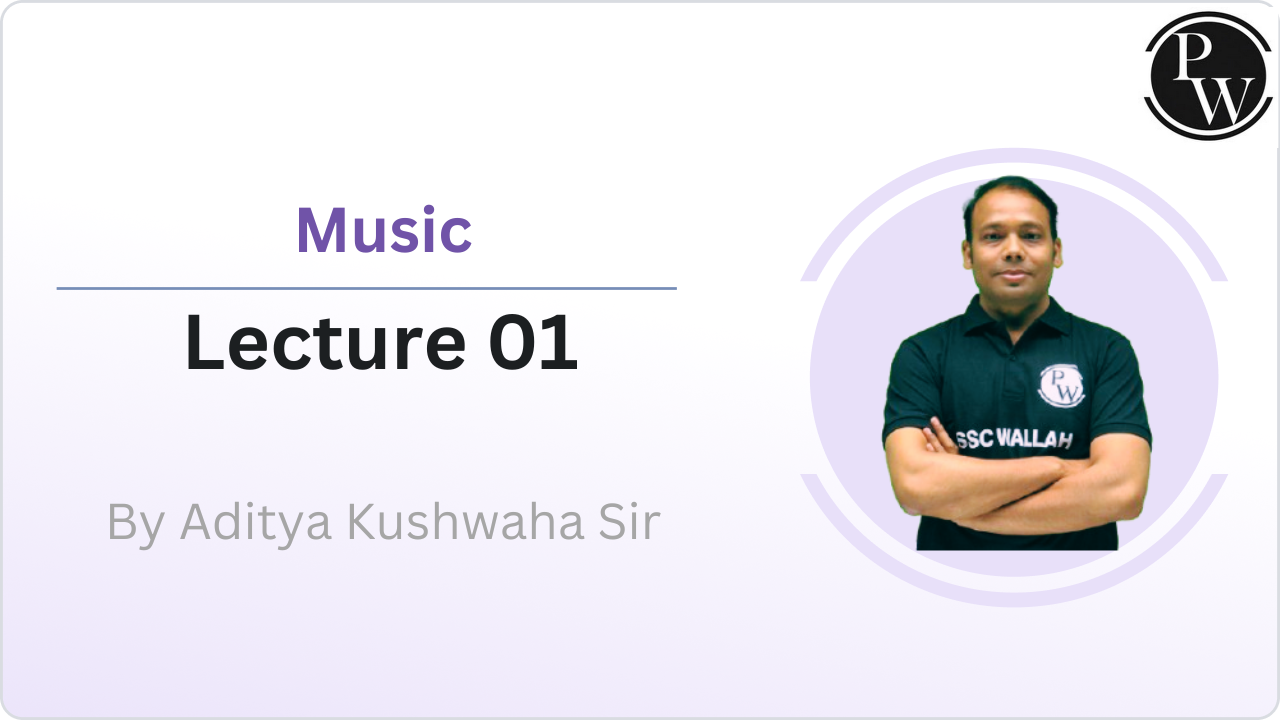 PW

Music

Lecture 01

By Aditya Kushwaha Sir

PW

SSC WALLAH